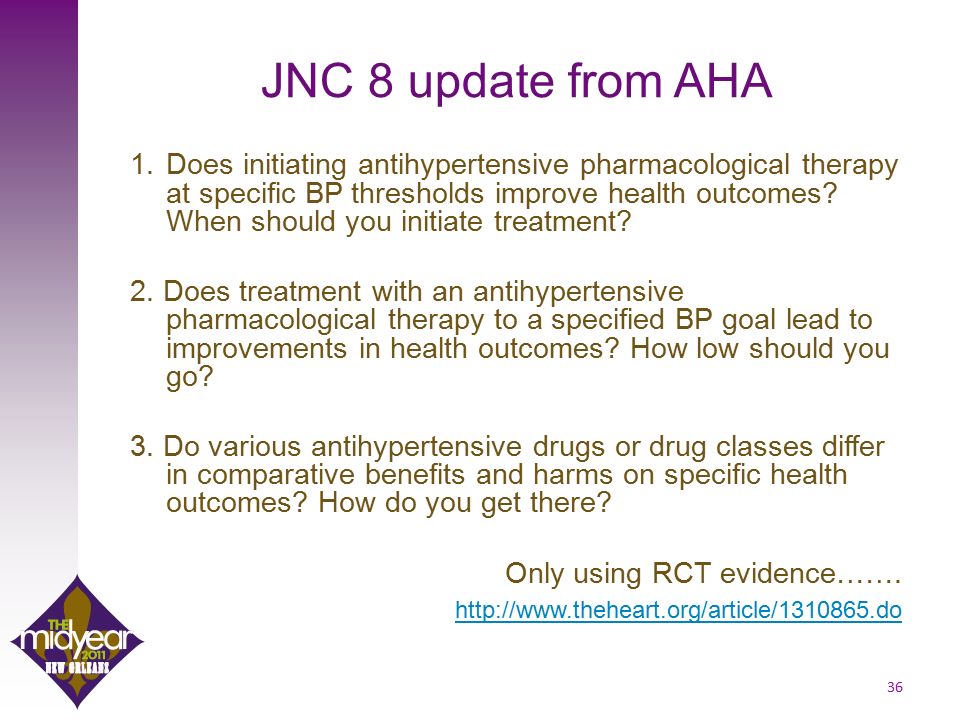 JNC 8 update from AHA

1. Does initiating antihypertensive pharmacological therapy at specific BP thresholds improve health outcomes? When should you initiate treatment?

2. Does treatment with an antihypertensive pharmacological therapy to a specified BP goal lead to improvements in health outcomes? How low should you go?

3. Do various antihypertensive drugs or drug classes differ in comparative benefits and harms on specific health outcomes? How do you get there?

Only using RCT evidence…….

http://www.theheart.org/article/1310865.do

THE midyear 2011 NEW ORLEANS

36